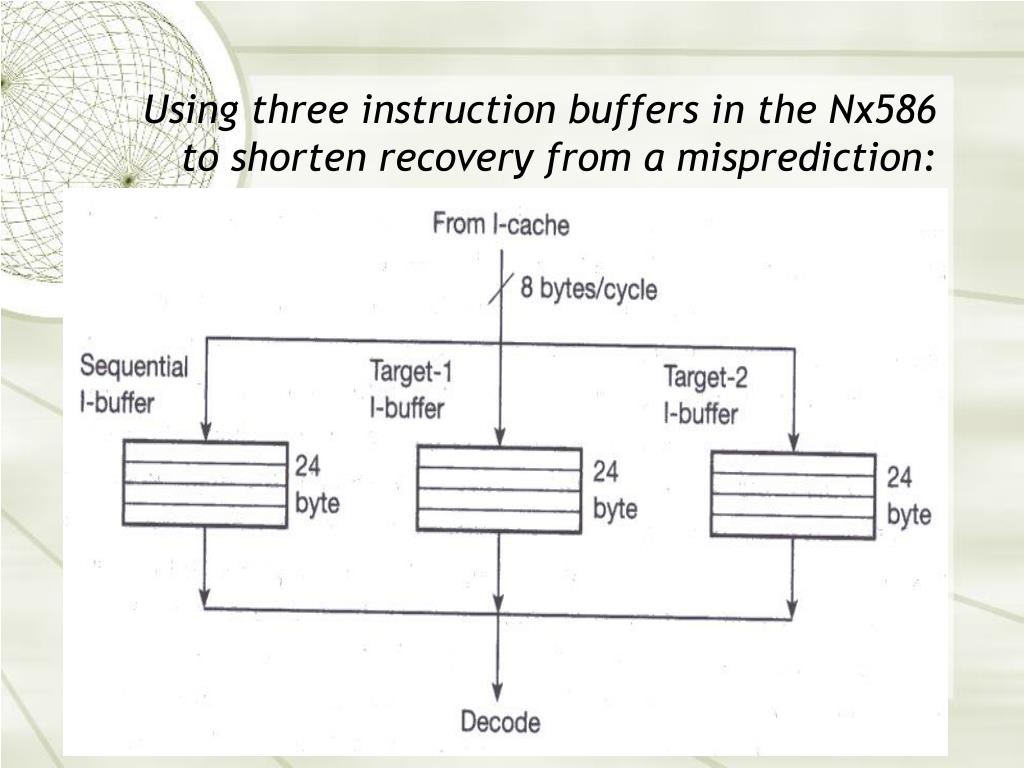 Using three instruction buffers in the Nx586 to shorten recovery from a misprediction:

From I-cache

8 bytes/cycle

Sequential I-buffer

Target-1 I-buffer

Target-2 I-buffer

24 byte

24 byte

24 byte

Decode